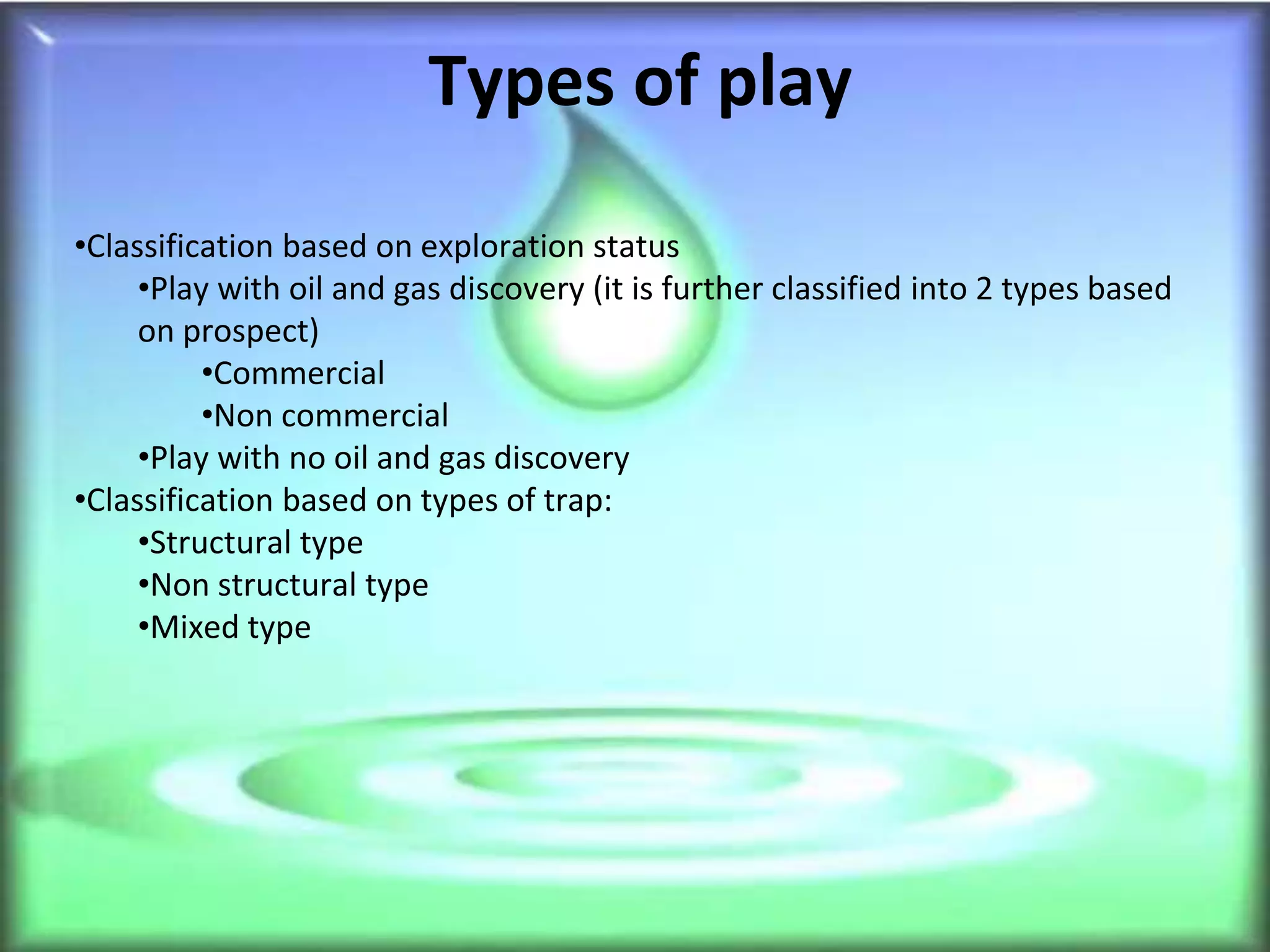 Types of play

•Classification based on exploration status

•Play with oil and gas discovery (it is further classified into 2 types based on prospect)

•Commercial

•Non commercial

•Play with no oil and gas discovery

•Classification based on types of trap:

•Structural type

•Non structural type

•Mixed type